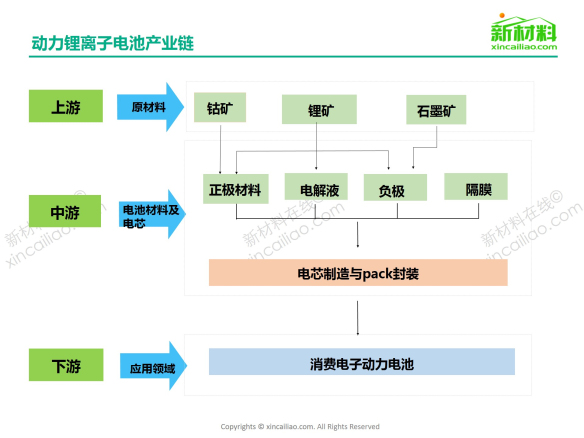 动力锂离子电池产业链

新材料
xincailiao.com

上游

原材料

钴矿

锂矿

石墨矿

中游

电池材料及电芯

正极材料

电解液

负极

隔膜

电芯制造与pack封装

下游

应用领域

消费电子动力电池

新材料在线©
xincailiao.com

新材料在线©
xincailiao.com

新材料在线©
xincailiao.com

Copyrights © xincailiao.com. All Rights Reserved